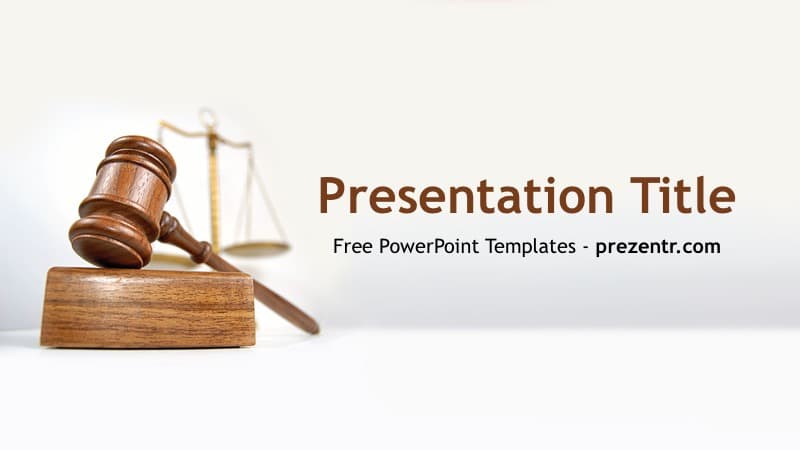 Presentation Title

Free PowerPoint Templates - prezentr.com